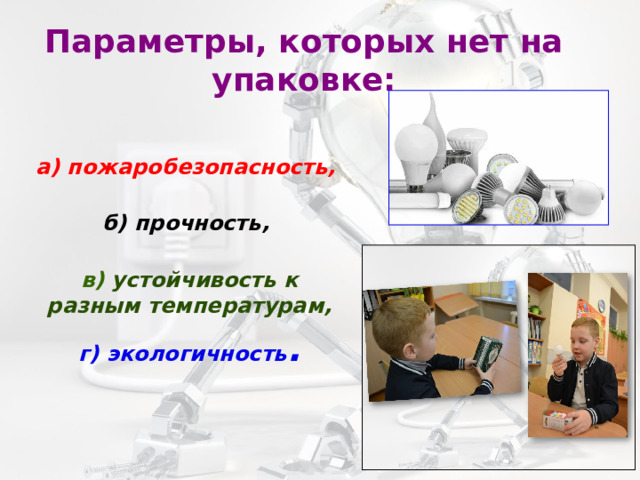 Параметры, которых нет на упаковке:

а) пожаробезопасность,

б) прочность,

в) устойчивость к разным температурам,

г) экологичность.